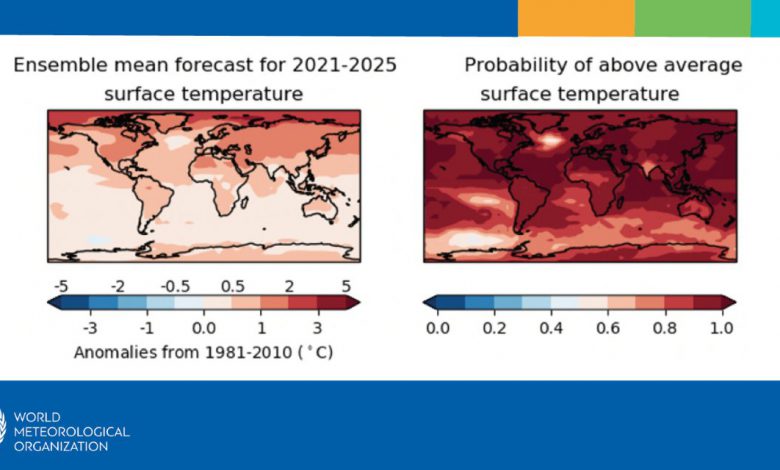 Ensemble mean forecast for 2021-2025
surface temperature

-5 -2 -0.5 0.5 2 5
-3 -1 0.0 1 3
Anomalies from 1981-2010 ($^\circ$C)

Probability of above average
surface temperature

0.0 0.2 0.4 0.6 0.8 1.0

WORLD
METEOROLOGICAL
ORGANIZATION